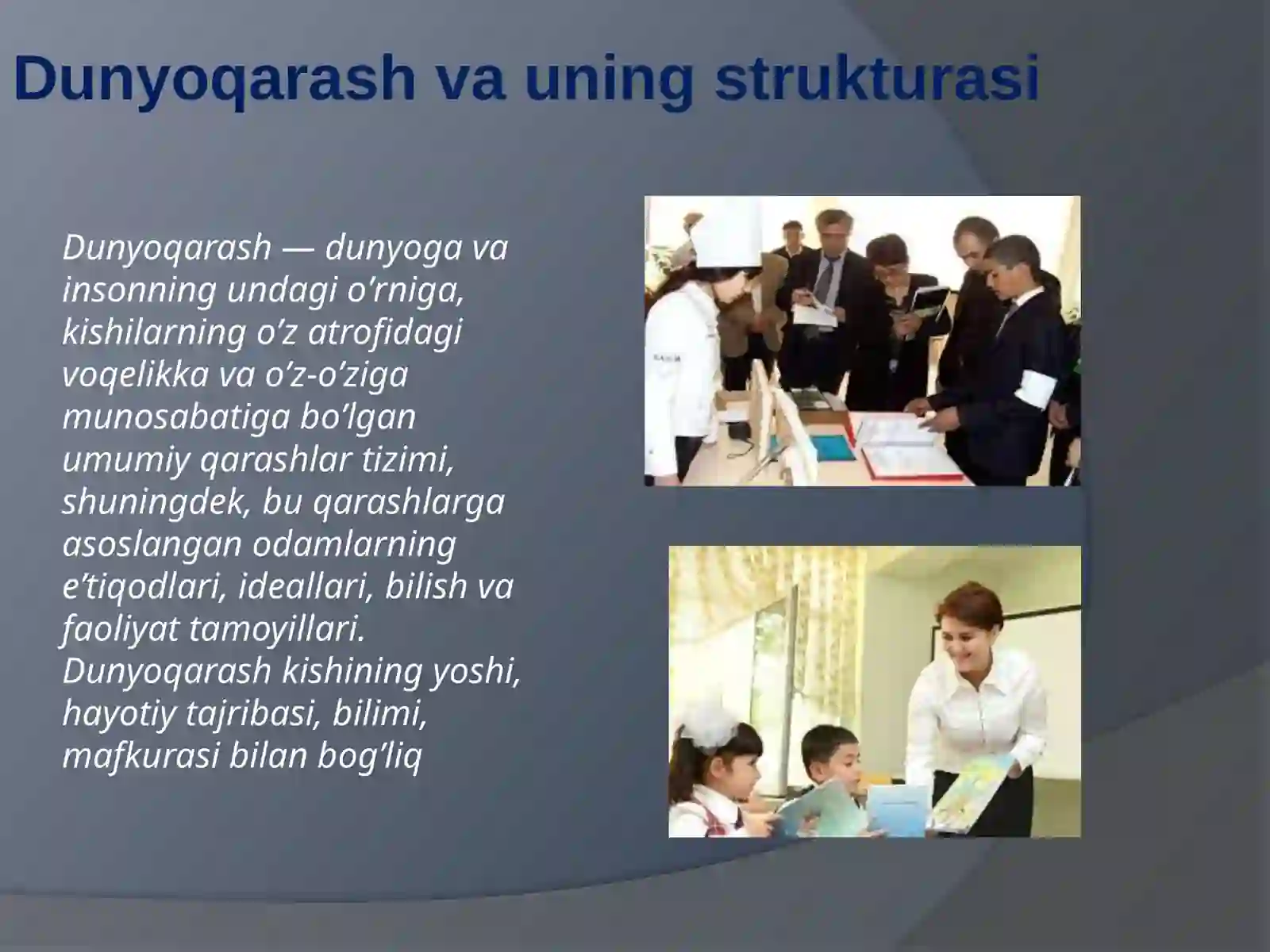 Dunyoqarash va uning strukturasi

Dunyoqarash — dunyoga va insonning undagi o’rniga, kishilarning o’z atrofidagi voqelikka va o’z-o’ziga munosabatiga bo’lgan umumiy qarashlar tizimi, shuningdek, bu qarashlarga asoslangan odamlarning e’tiqodlari, ideallari, bilish va faoliyat tamoyillari. Dunyoqarash kishining yoshi, hayotiy tajribasi, bilimi, mafkurasi bilan bog’liq